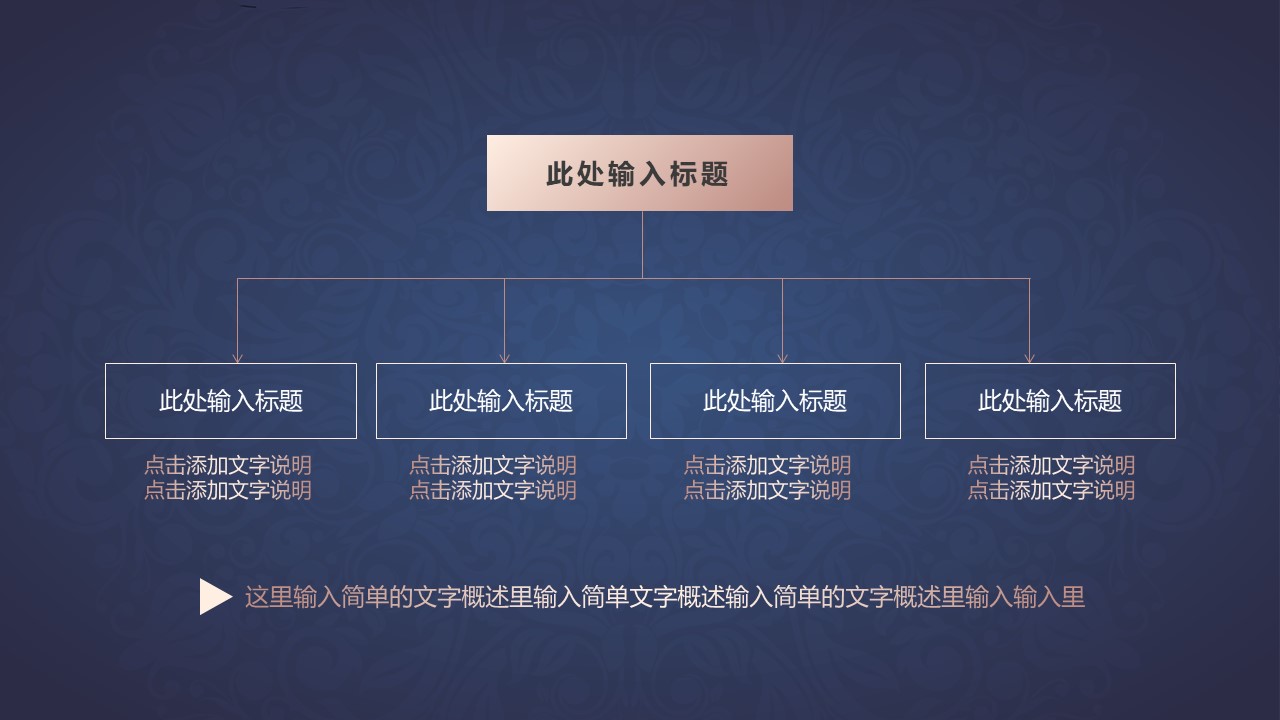 此处输入标题

此处输入标题

点击添加文字说明
点击添加文字说明

此处输入标题

点击添加文字说明
点击添加文字说明

此处输入标题

点击添加文字说明
点击添加文字说明

此处输入标题

点击添加文字说明
点击添加文字说明

这里输入简单的文字概述里输入简单文字概述输入简单的文字概述里输入输入里